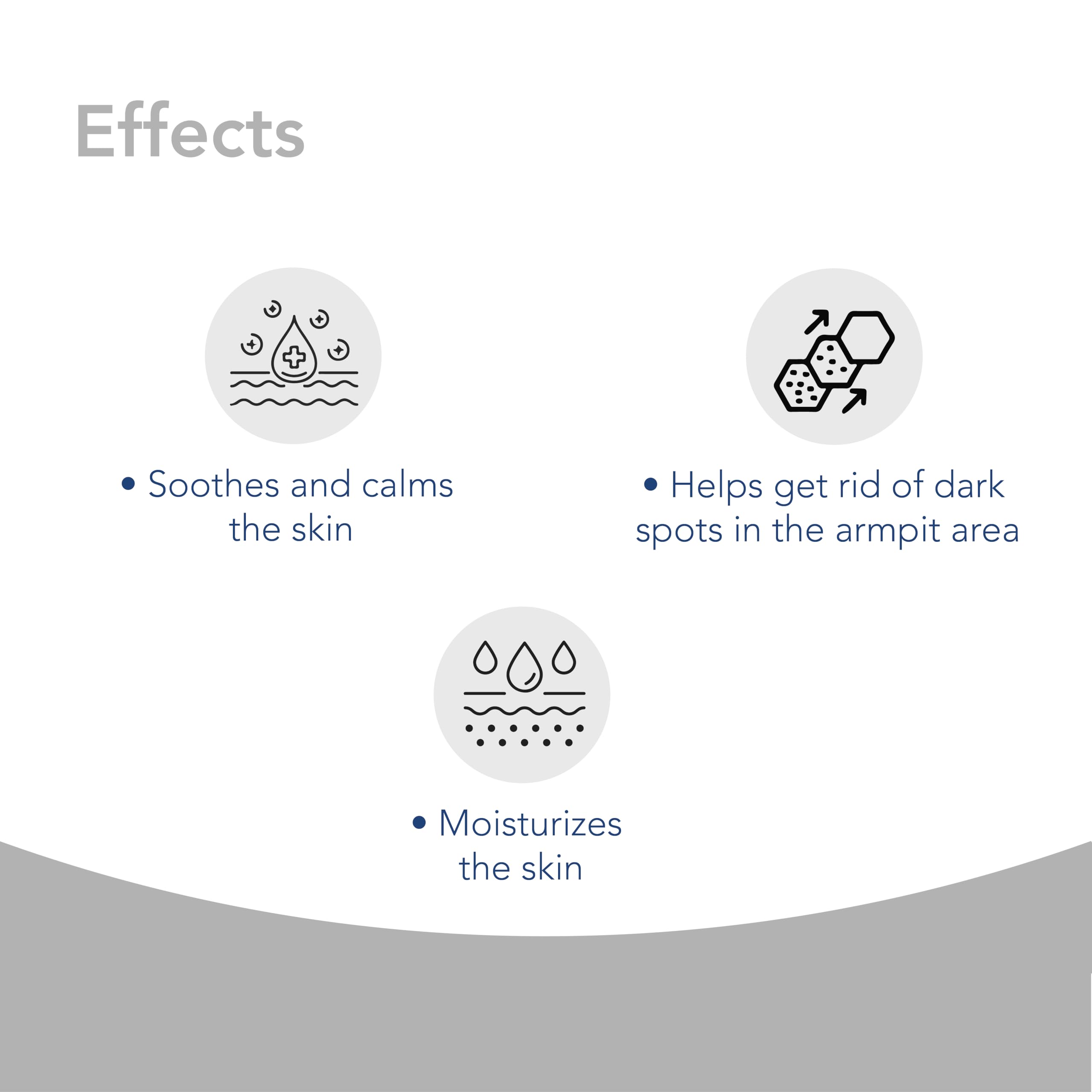 Effects

• Soothes and calms the skin

• Helps get rid of dark spots in the armpit area

• Moisturizes the skin